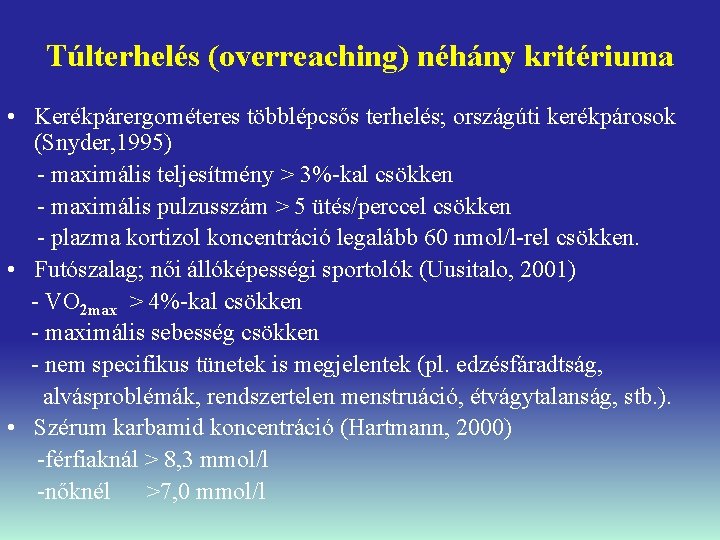 Túlterhelés (overreaching) néhány kritériuma

• Kerékpárergométeres többlépcsős terhelés; országúti kerékpárosok (Snyder,1995)
- maximális teljesítmény > 3%-kal csökken
- maximális pulzusszám > 5 ütés/perccel csökken
- plazma kortizol koncentráció legalább 60 nmol/l-rel csökken.

• Futószalag; női állóképességi sportolók (Uusitalo, 2001)
- $VO_{2max}$ > 4%-kal csökken
- maximális sebesség csökken
- nem specifikus tünetek is megjelentek (pl. edzésfáradtság, alvásproblémák, rendszertelen menstruáció, étvágytalanság, stb.).

• Szérum karbamid koncentráció (Hartmann, 2000)
-férfiaknál > 8,3 mmol/l
-nőknél >7,0 mmol/l